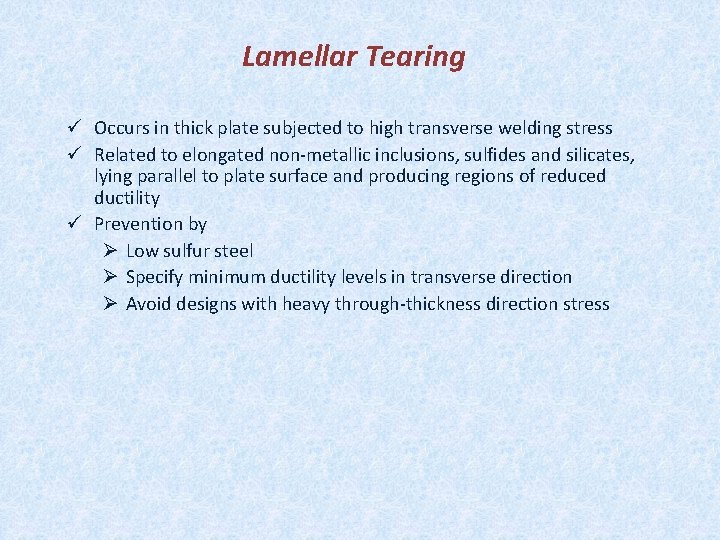 Lamellar Tearing

✓ Occurs in thick plate subjected to high transverse welding stress

✓ Related to elongated non-metallic inclusions, sulfides and silicates, lying parallel to plate surface and producing regions of reduced ductility

✓ Prevention by

➢ Low sulfur steel

➢ Specify minimum ductility levels in transverse direction

➢ Avoid designs with heavy through-thickness direction stress